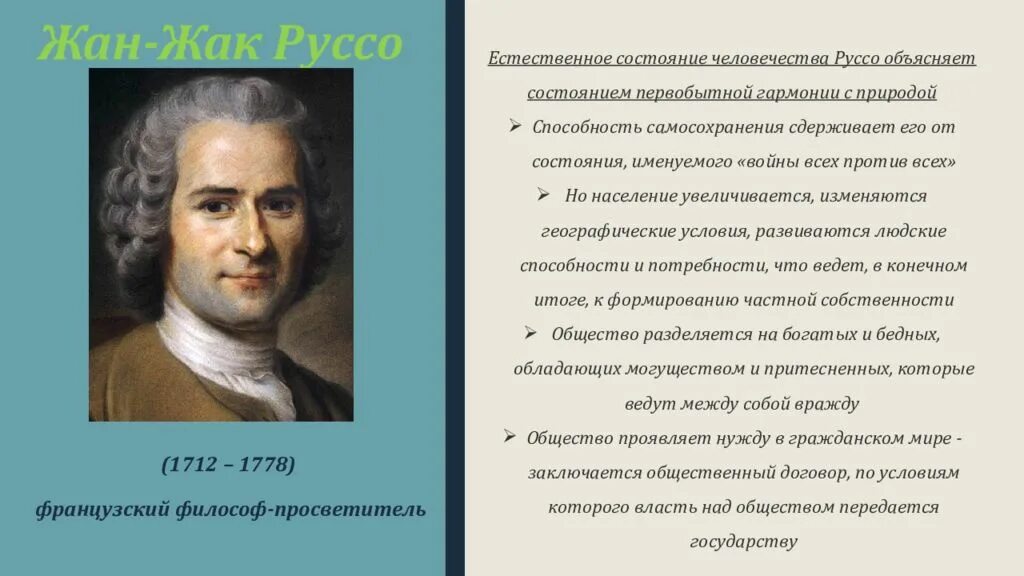 Жан-Жак Руссо

(1712 – 1778)

французский философ-просветитель

Естественное состояние человечества Руссо объясняет состоянием первобытной гармонии с природой

➢ Способность самосохранения сдерживает его от состояния, именуемого «войны всех против всех»

➢ Но население увеличивается, изменяются географические условия, развиваются людские способности и потребности, что ведет, в конечном итоге, к формированию частной собственности

➢ Общество разделяется на богатых и бедных, обладающих могуществом и притесненных, которые ведут между собой вражду

➢ Общество проявляет нужду в гражданском мире - заключается общественный договор, по условиям которого власть над обществом передается государству